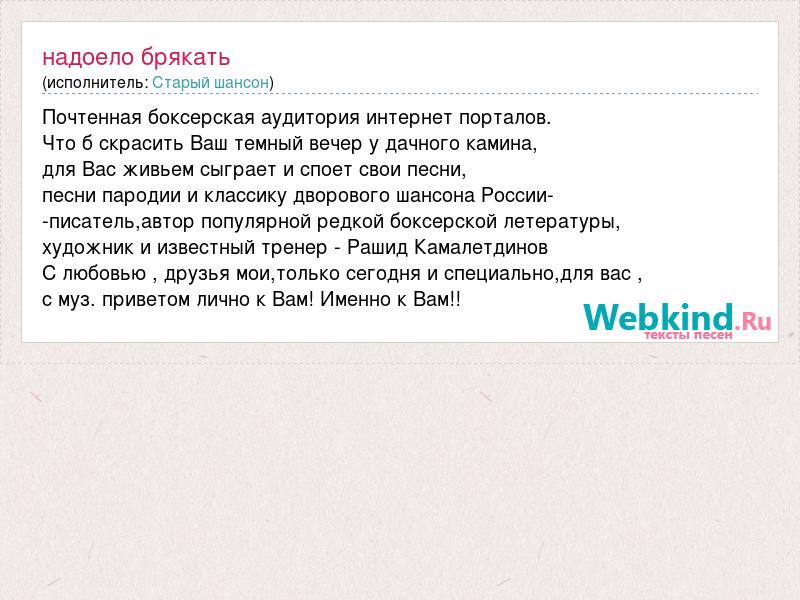 надоело брякать
(исполнитель: Старый шансон)

Почтенная боксерская аудитория интернет порталов.
Что б скрасить Ваш темный вечер у дачного камина,
для Вас живьем сыграет и споет свои песни,
песни пародии и классику дворового шансона России-
-писатель,автор популярной редкой боксерской летературы,
художник и известный тренер - Рашид Камалетдинов
С любовью , друзья мои,только сегодня и специально,для вас ,
с муз. приветом лично к Вам! Именно к Вам!!

Webkind.Ru
тексты песен